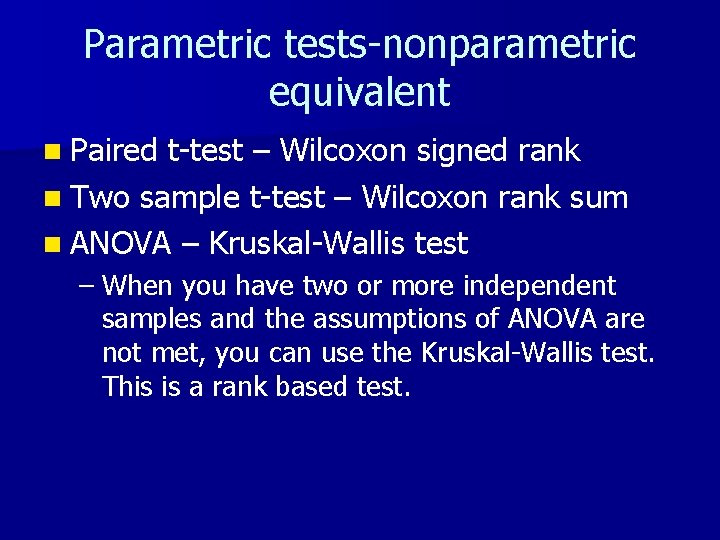 Parametric tests-nonparametric equivalent

Paired t-test – Wilcoxon signed rank

Two sample t-test – Wilcoxon rank sum

ANOVA – Kruskal-Wallis test

– When you have two or more independent samples and the assumptions of ANOVA are not met, you can use the Kruskal-Wallis test. This is a rank based test.